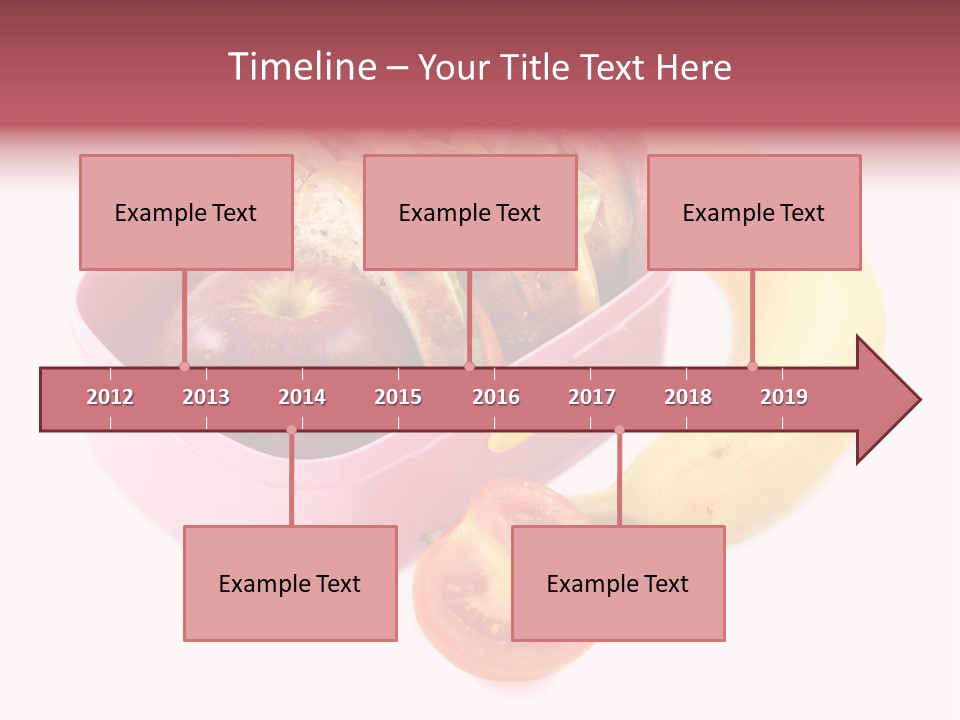 Timeline – Your Title Text Here

Example Text

Example Text

Example Text

2012 2013 2014 2015 2016 2017 2018 2019

Example Text

Example Text